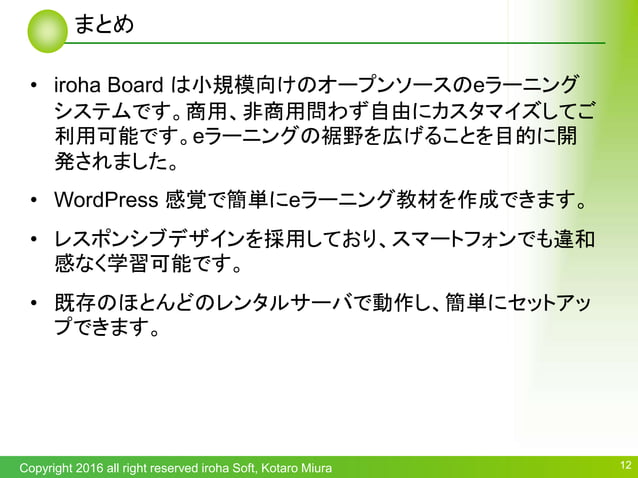 まとめ

• iroha Board は小規模向けのオープンソースのeラーニングシステムです。商用、非商用問わず自由にカスタマイズしてご利用可能です。eラーニングの裾野を広げることを目的に開発されました。

• WordPress 感覚で簡単にeラーニング教材を作成できます。

• レスポンシブデザインを採用しており、スマートフォンでも違和感なく学習可能です。

• 既存のほとんどのレンタルサーバで動作し、簡単にセットアップできます。

Copyright 2016 all right reserved iroha Soft, Kotaro Miura

12